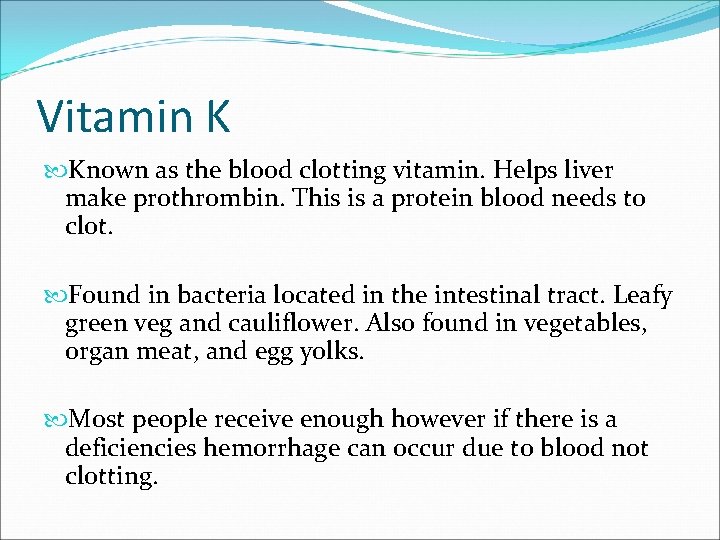 Vitamin K

Known as the blood clotting vitamin. Helps liver make prothrombin. This is a protein blood needs to clot.

Found in bacteria located in the intestinal tract. Leafy green veg and cauliflower. Also found in vegetables, organ meat, and egg yolks.

Most people receive enough however if there is a deficiencies hemorrhage can occur due to blood not clotting.